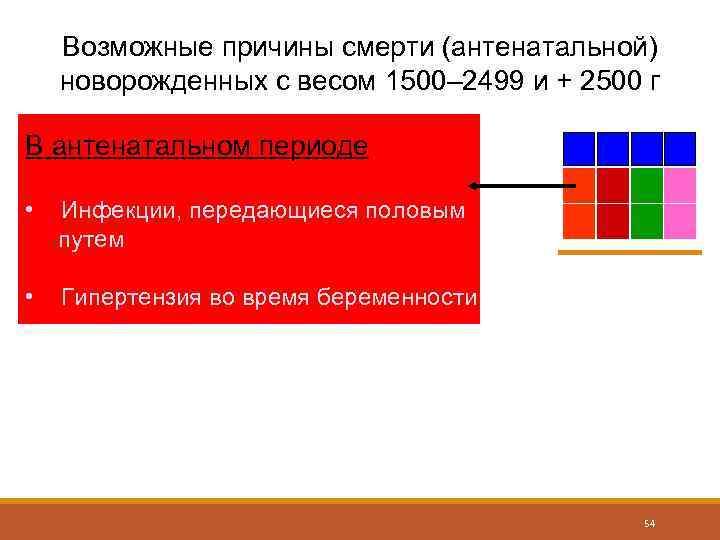 Возможные причины смерти (антенатальной) новорожденных с весом 1500–2499 и + 2500 г

В антенатальном периоде

• Инфекции, передающиеся половым путем

• Гипертензия во время беременности

54